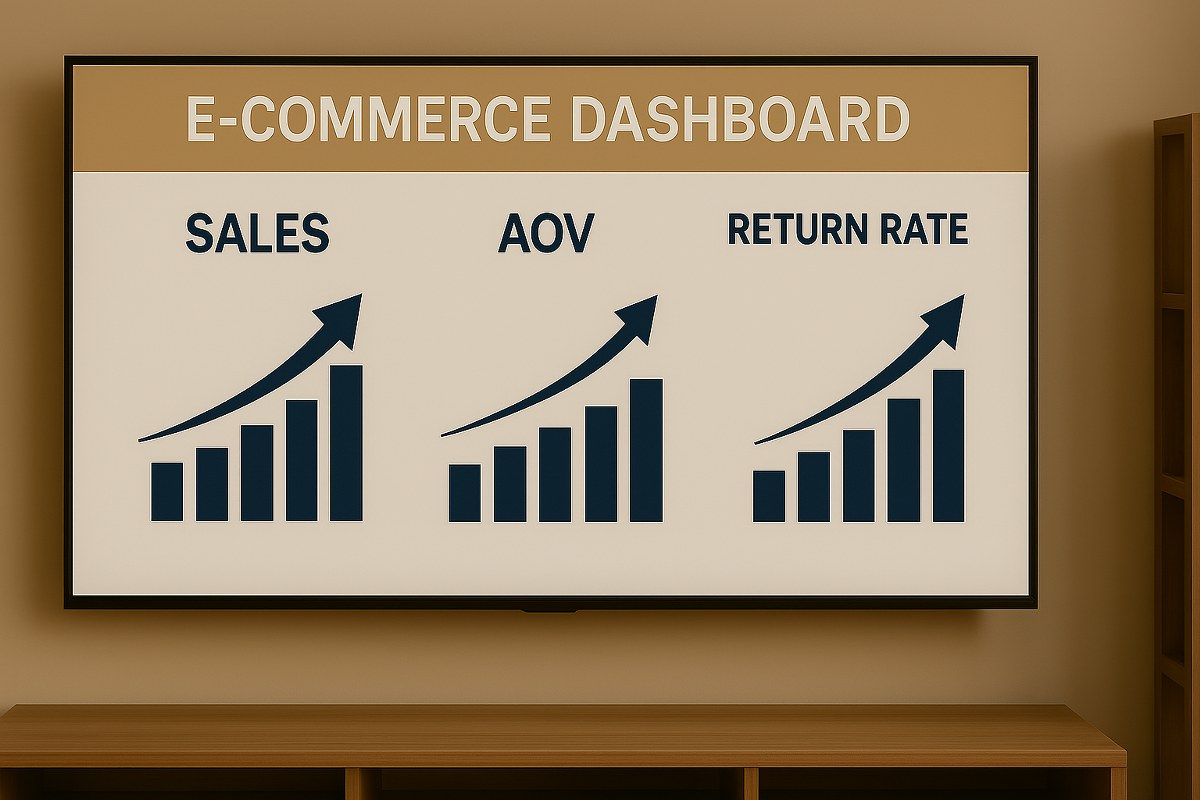 E-COMMERCE DASHBOARD

SALES

AOV

RETURN RATE